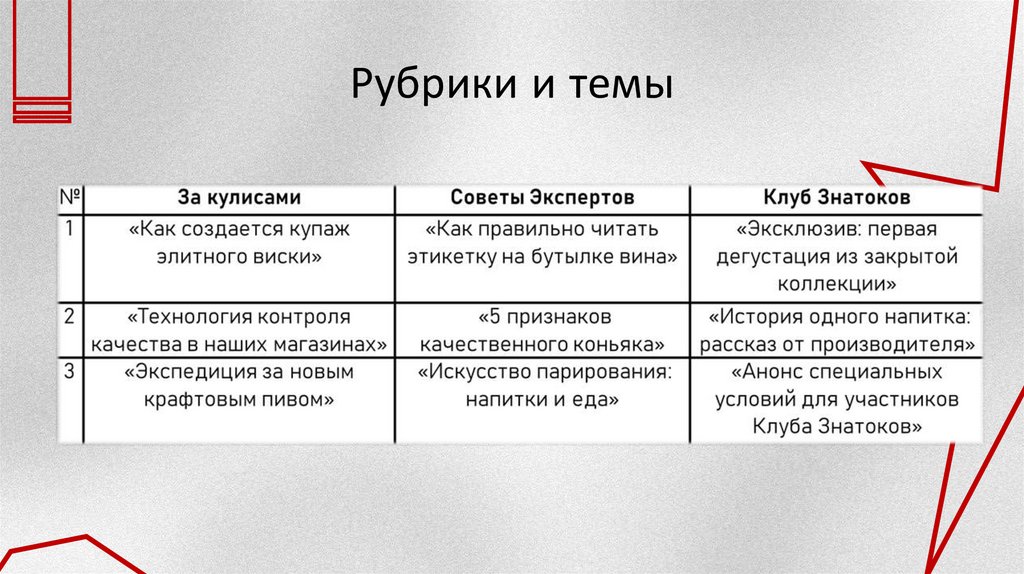 Рубрики и темы

| № | За кулисами | Советы Экспертов | Клуб Знатоков |
|---|---|---|---|
| 1 | «Как создается купаж элитного виски» | «Как правильно читать этикетку на бутылке вина» | «Эксклюзив: первая дегустация из закрытой коллекции» |
| 2 | «Технология контроля качества в наших магазинах» | «5 признаков качественного коньяка» | «История одного напитка: рассказ от производителя» |
| 3 | «Экспедиция за новым крафтовым пивом» | «Искусство парирования: напитки и еда» | «Анонс специальных условий для участников Клуба Знатоков» |